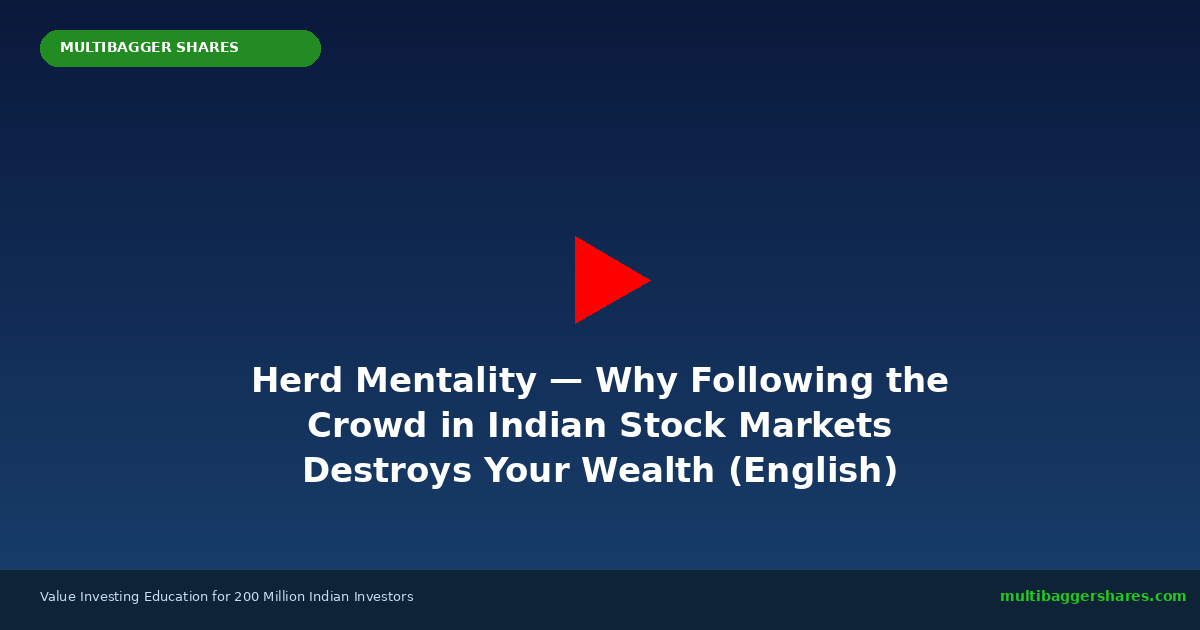 MULTIBAGGER SHARES

Herd Mentality — Why Following the Crowd in Indian Stock Markets Destroys Your Wealth (English)

Value Investing Education for 200 Million Indian Investors

multibaggershares.com